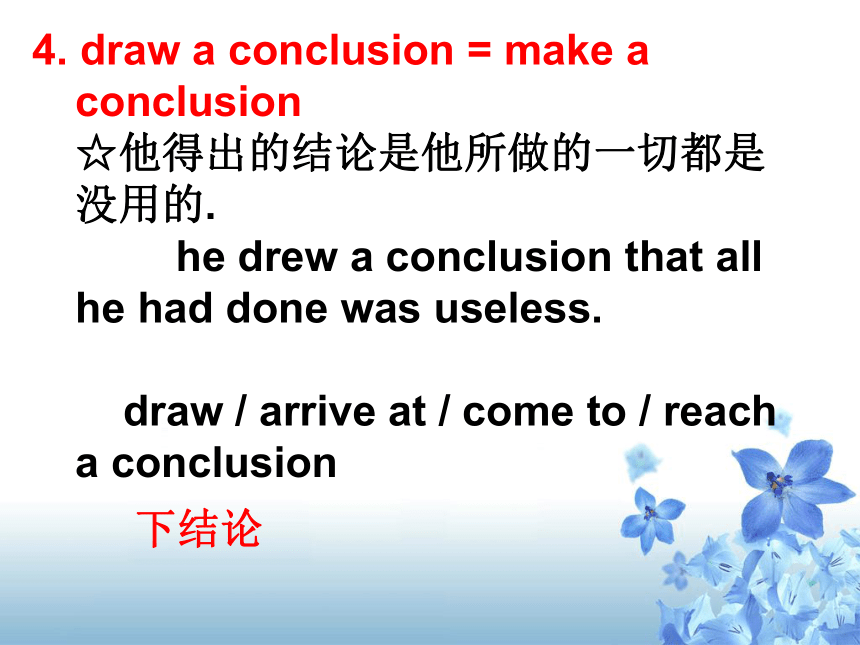 4. draw a conclusion = make a conclusion
☆他得出的结论是他所做的一切都是没用的.
he drew a conclusion that all he had done was useless.

draw / arrive at / come to / reach a conclusion
下结论